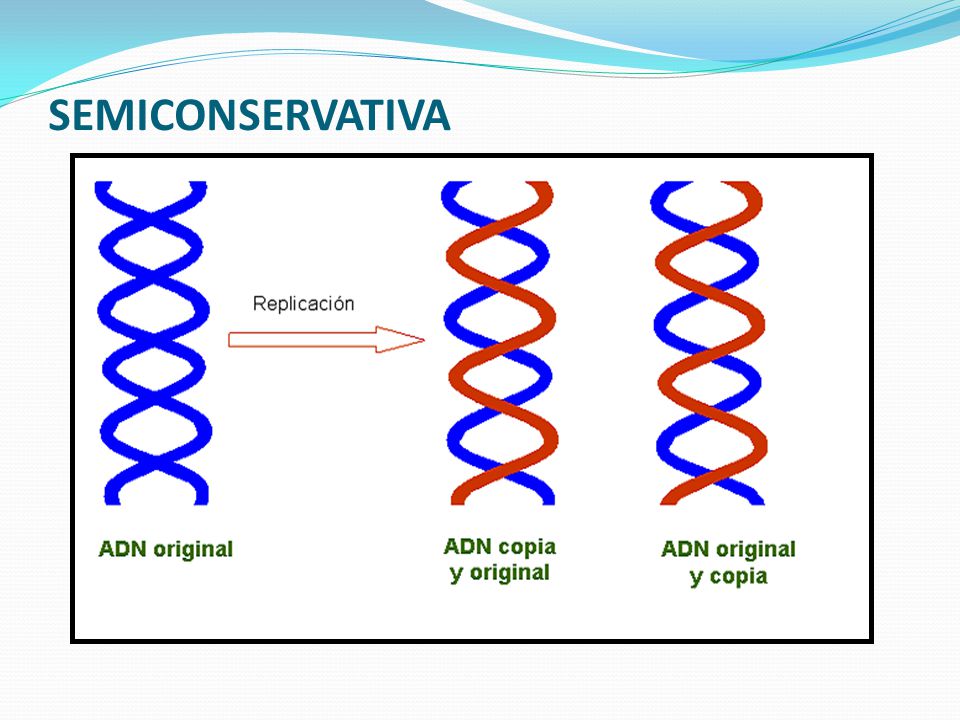 SEMICONSERVATIVA

Replicación

ADN original

ADN copia y original

ADN original y copia